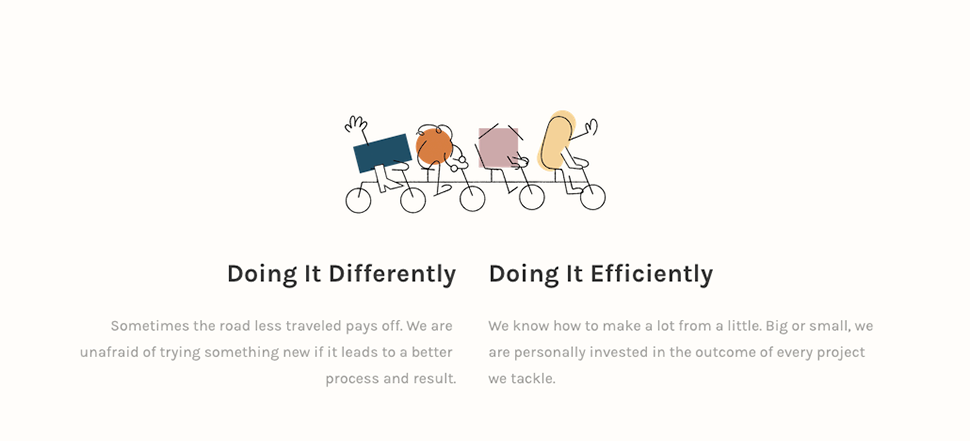 Doing It Differently

Sometimes the road less traveled pays off. We are unafraid of trying something new if it leads to a better process and result.

Doing It Efficiently

We know how to make a lot from a little. Big or small, we are personally invested in the outcome of every project we tackle.